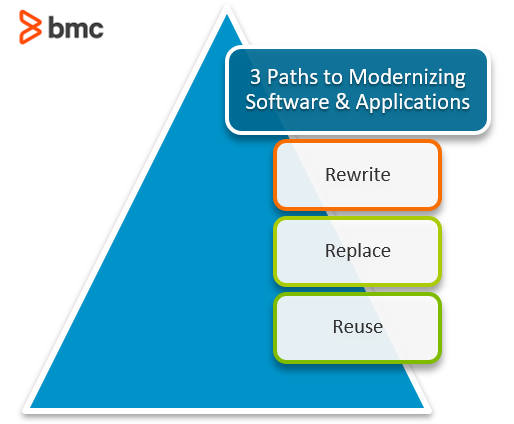 bmc

3 Paths to Modernizing Software & Applications

Rewrite

Replace

Reuse